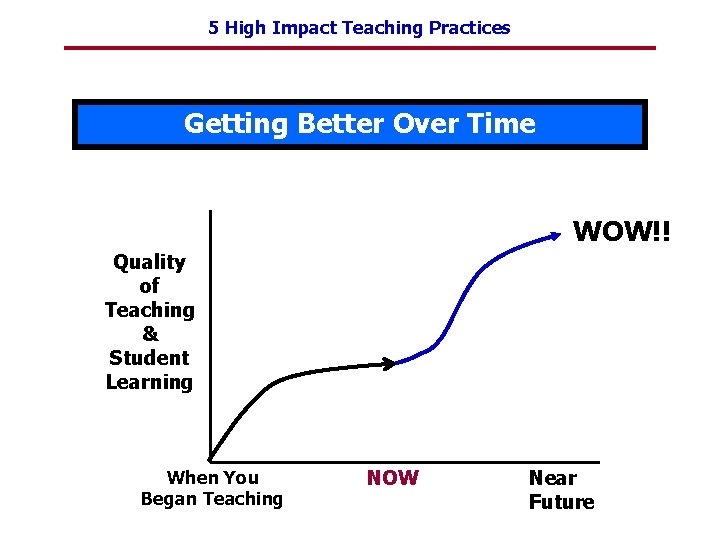 5 High Impact Teaching Practices

Getting Better Over Time

WOW!!

Quality of Teaching & Student Learning

When You Began Teaching

NOW

Near Future